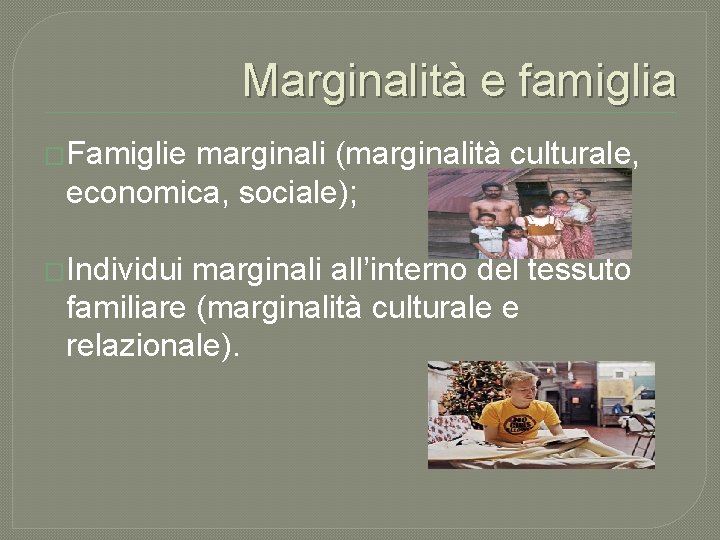 Marginalità e famiglia

Famiglie marginali (marginalità culturale, economica, sociale);

Individui marginali all'interno del tessuto familiare (marginalità culturale e relazionale).